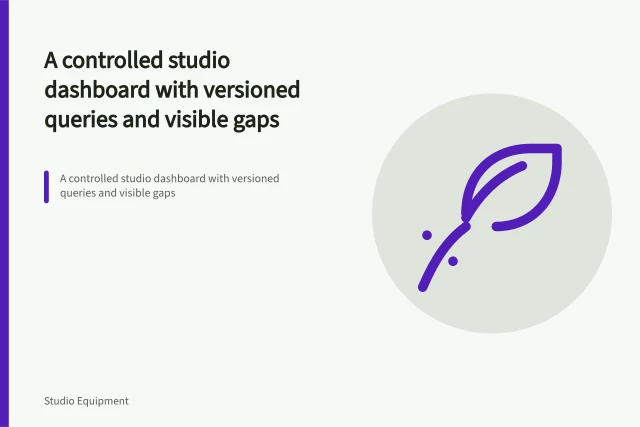 A controlled studio dashboard with versioned queries and visible gaps

A controlled studio dashboard with versioned queries and visible gaps

Studio Equipment